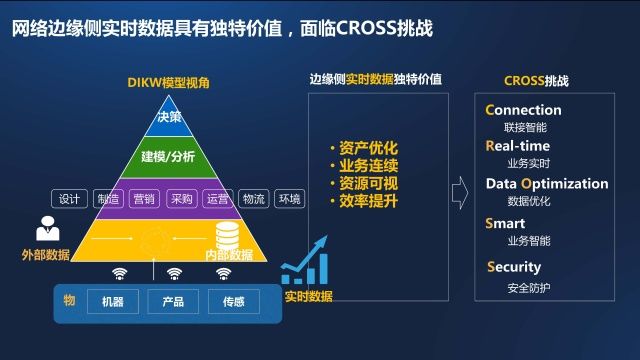 网络边缘侧实时数据具有独特价值，面临CROSS挑战

DIKW模型视角

决策

建模/分析

设计 制造 营销 采购 运营 物流 环境

外部数据

内部数据

物 机器 产品 传感

实时数据

边缘侧实时数据独特价值

· 资产优化
· 业务连续
· 资源可视
· 效率提升

CROSS挑战

Connection
联接智能

Real-time
业务实时

Data Optimization
数据优化

Smart
业务智能

Security
安全防护